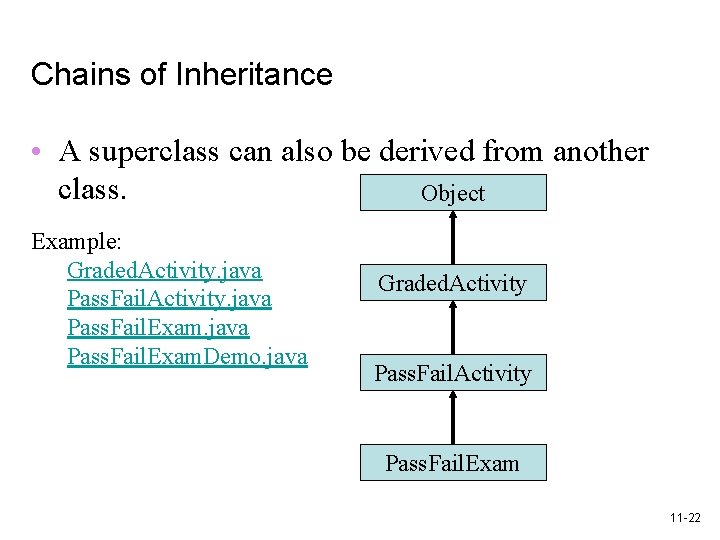 Chains of Inheritance

• A superclass can also be derived from another class.

Example:
GradedActivity.java
PassFailActivity.java
PassFailExam.java
PassFailExamDemo.java

Object
GradedActivity
PassFailActivity
PassFailExam

11-22